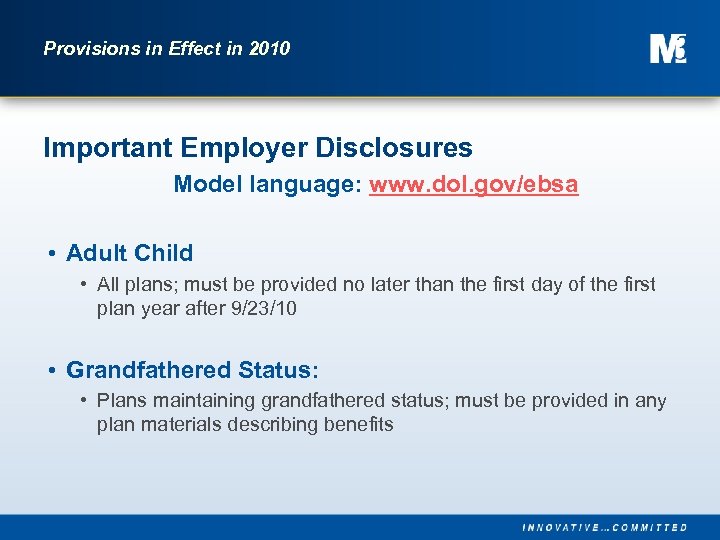 Provisions in Effect in 2010

M3

Important Employer Disclosures

Model language: www.dol.gov/ebsa

• Adult Child

• All plans; must be provided no later than the first day of the first plan year after 9/23/10

• Grandfathered Status:

• Plans maintaining grandfathered status; must be provided in any plan materials describing benefits

INNOVATIVE…COMMITTED